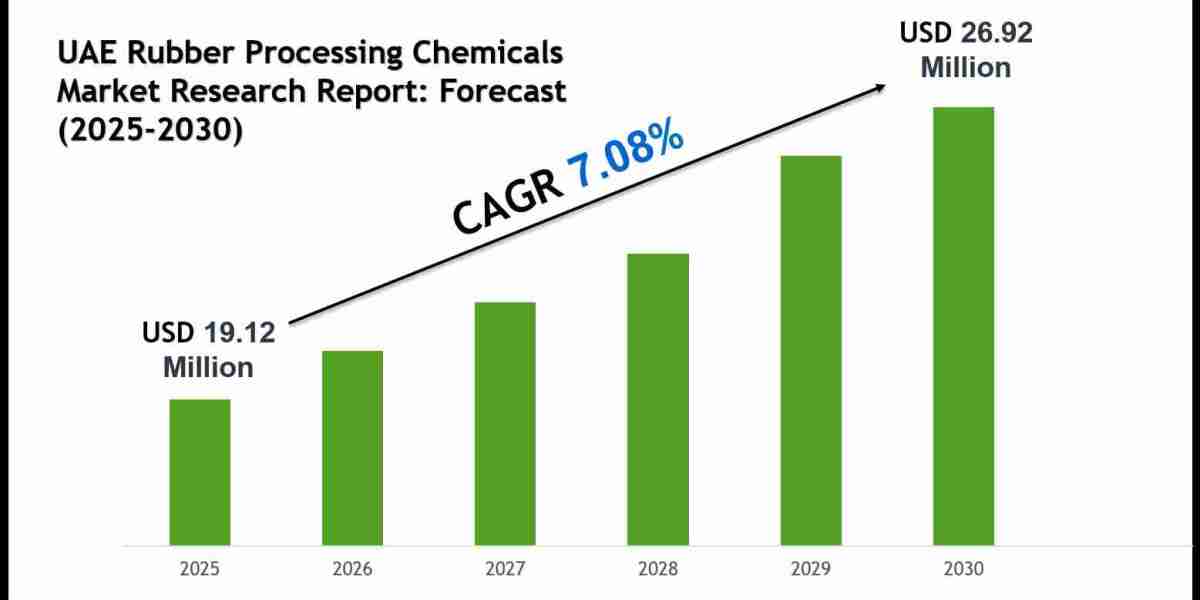 UAE Rubber Processing Chemicals Market Research Report: Forecast (2025-2030)

USD 26.92 Million

CAGR 7.08%

USD 19.12 Million

2025
2026
2027
2028
2029
2030